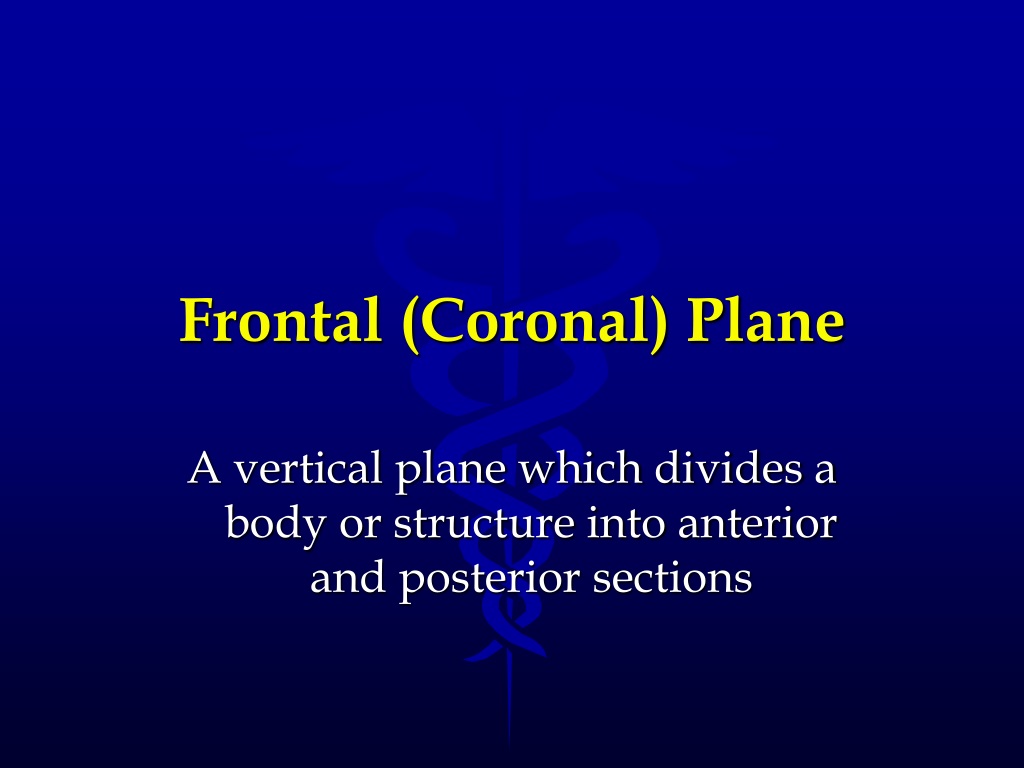 Frontal (Coronal) Plane

A vertical plane which divides a body or structure into anterior and posterior sections